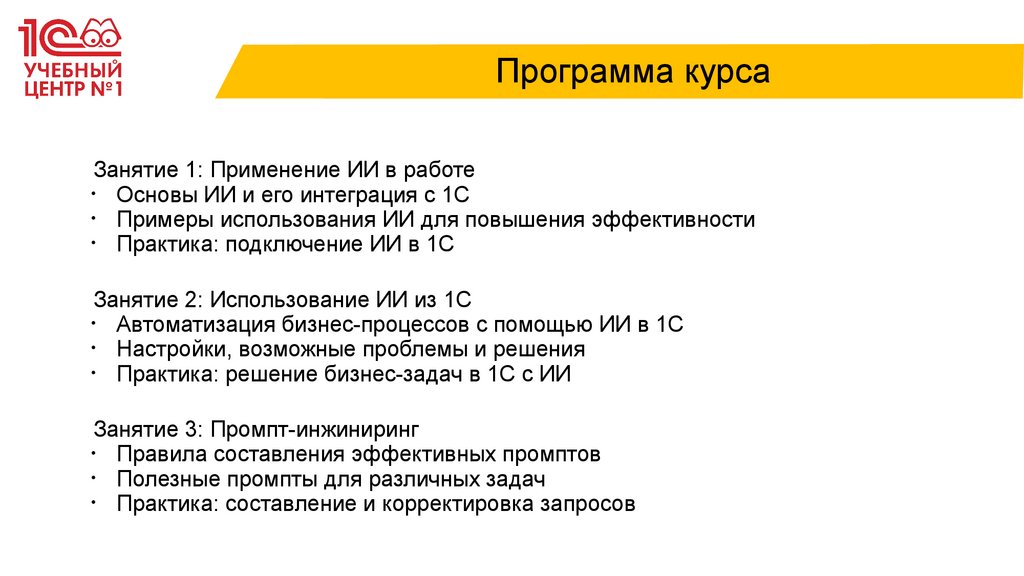 1С УЧЕБНЫЙ ЦЕНТР №1

Программа курса

Занятие 1: Применение ИИ в работе
• Основы ИИ и его интеграция с 1С
• Примеры использования ИИ для повышения эффективности
• Практика: подключение ИИ в 1С

Занятие 2: Использование ИИ из 1С
• Автоматизация бизнес-процессов с помощью ИИ в 1С
• Настройки, возможные проблемы и решения
• Практика: решение бизнес-задач в 1С с ИИ

Занятие 3: Промпт-инжиниринг
• Правила составления эффективных промптов
• Полезные промпты для различных задач
• Практика: составление и корректировка запросов